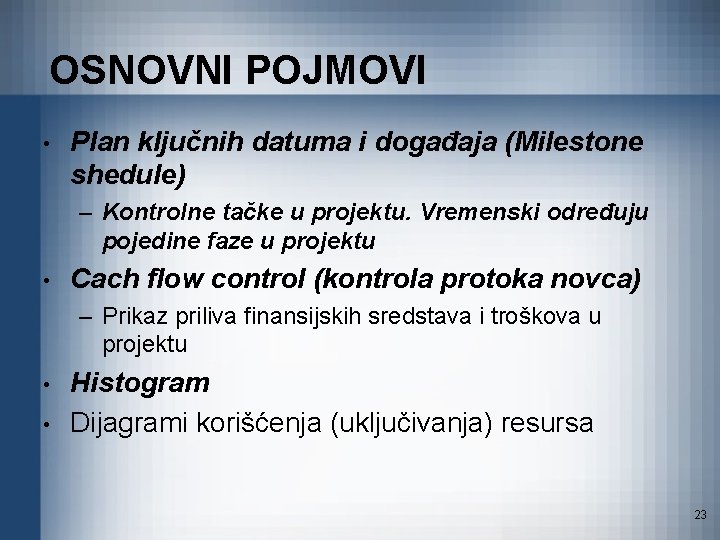 OSNOVNI POJMOVI

• Plan ključnih datuma i događaja (Milestone shedule)
  – Kontrolne tačke u projektu. Vremenski određuju pojedine faze u projektu
• Cach flow control (kontrola protoka novca)
  – Prikaz priliva finansijskih sredstava i troškova u projektu
• Histogram
• Dijagrami korišćenja (uključivanja) resursa

23